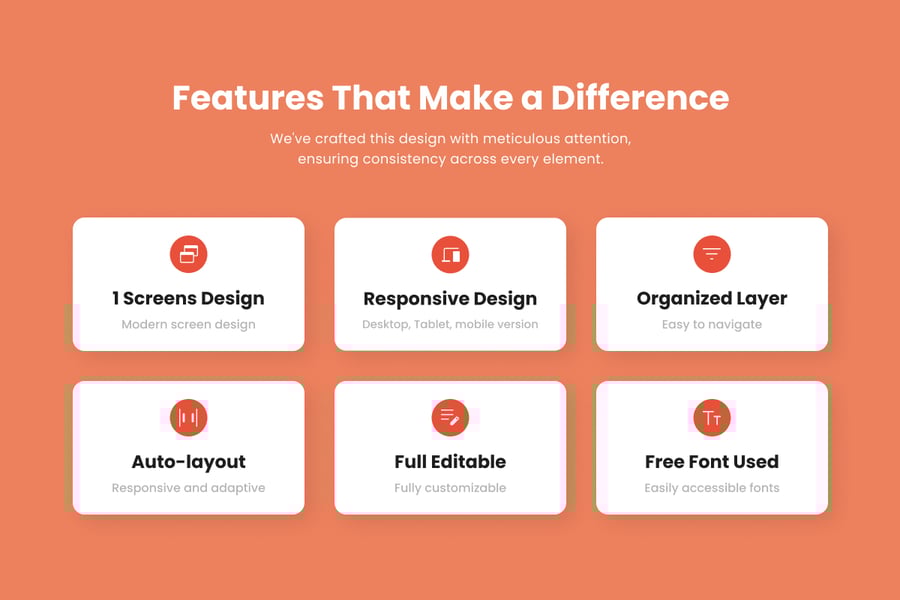 Features That Make a Difference

We've crafted this design with meticulous attention, ensuring consistency across every element.

1 Screens Design
Modern screen design

Responsive Design
Desktop, Tablet, mobile version

Organized Layer
Easy to navigate

Auto-layout
Responsive and adaptive

Full Editable
Fully customizable

Free Font Used
Easily accessible fonts